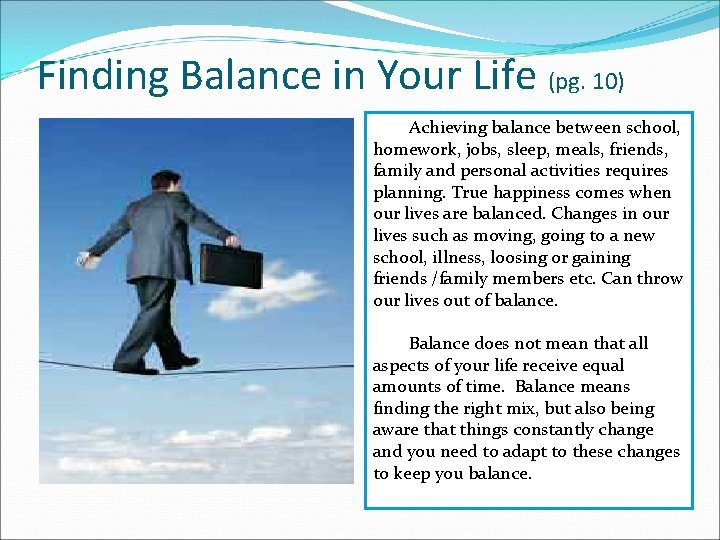 Finding Balance in Your Life (pg. 10)

Achieving balance between school, homework, jobs, sleep, meals, friends, family and personal activities requires planning. True happiness comes when our lives are balanced. Changes in our lives such as moving, going to a new school, illness, loosing or gaining friends /family members etc. Can throw our lives out of balance.

Balance does not mean that all aspects of your life receive equal amounts of time. Balance means finding the right mix, but also being aware that things constantly change and you need to adapt to these changes to keep you balance.